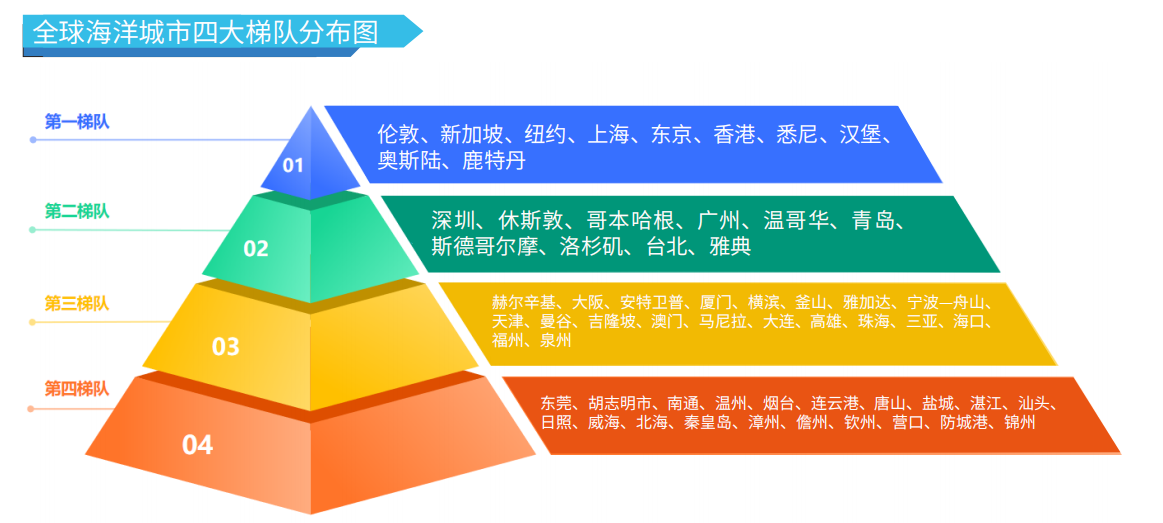 全球海洋城市四大梯队分布图

第一梯队
01
伦敦、新加坡、纽约、上海、东京、香港、悉尼、汉堡、奥斯陆、鹿特丹

第二梯队
02
深圳、休斯敦、哥本哈根、广州、温哥华、青岛、斯德哥尔摩、洛杉矶、台北、雅典

第三梯队
03
赫尔辛基、大阪、安特卫普、厦门、横滨、釜山、雅加达、宁波—舟山、天津、曼谷、吉隆坡、澳门、马尼拉、大连、高雄、珠海、三亚、海口、福州、泉州

第四梯队
04
东莞、胡志明市、南通、温州、烟台、连云港、唐山、盐城、湛江、汕头、日照、威海、北海、秦皇岛、漳州、儋州、钦州、营口、防城港、锦州